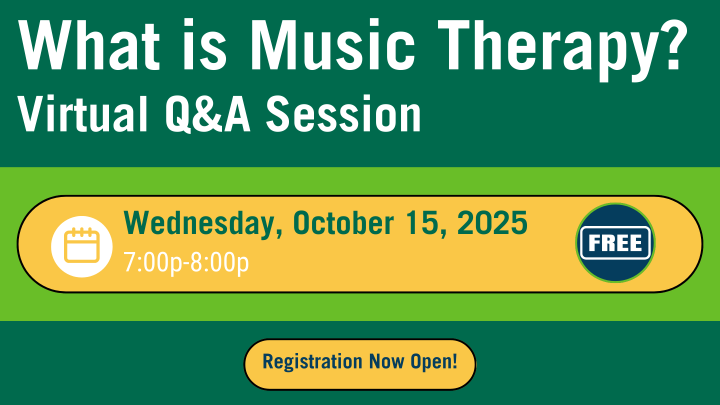 What is Music Therapy?
Virtual Q&A Session

Wednesday, October 15, 2025
7:00p-8:00p

FREE

Registration Now Open!